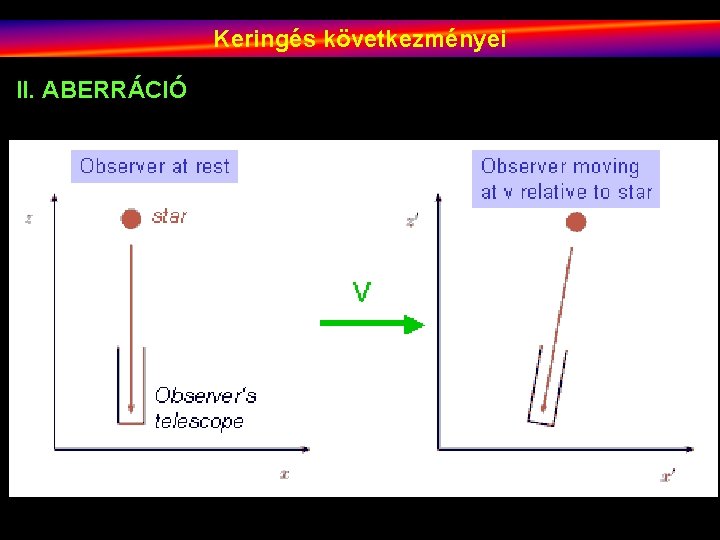 Keringés következményei

II. ABERRÁCIÓ

Observer at rest

$z$

star

Observer's telescope

$x$

V

Observer moving at v relative to star

$z'$

$x'$